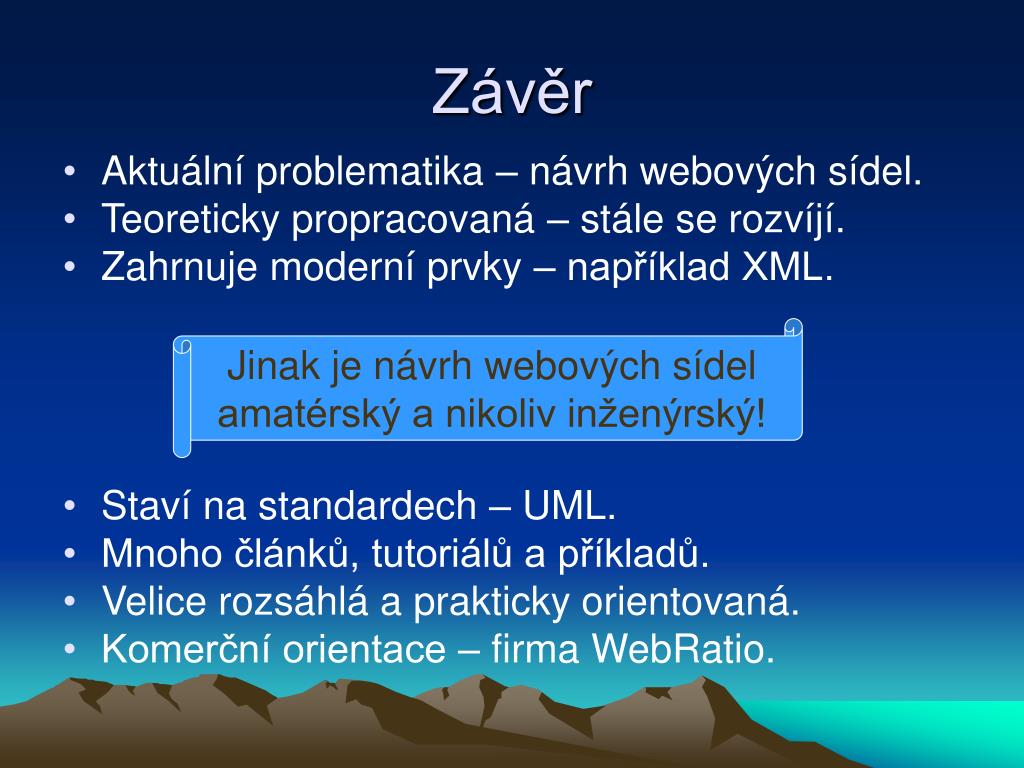 Závěr

• Aktuální problematika – návrh webových sídel.
• Teoreticky propracovaná – stále se rozvíjí.
• Zahrnuje moderní prvky – například XML.

Jinak je návrh webových sídel amatérský a nikoliv inženýrský!

• Staví na standardech – UML.
• Mnoho článků, tutoriálů a příkladů.
• Velice rozsáhlá a prakticky orientovaná.
• Komerční orientace – firma WebRatio.